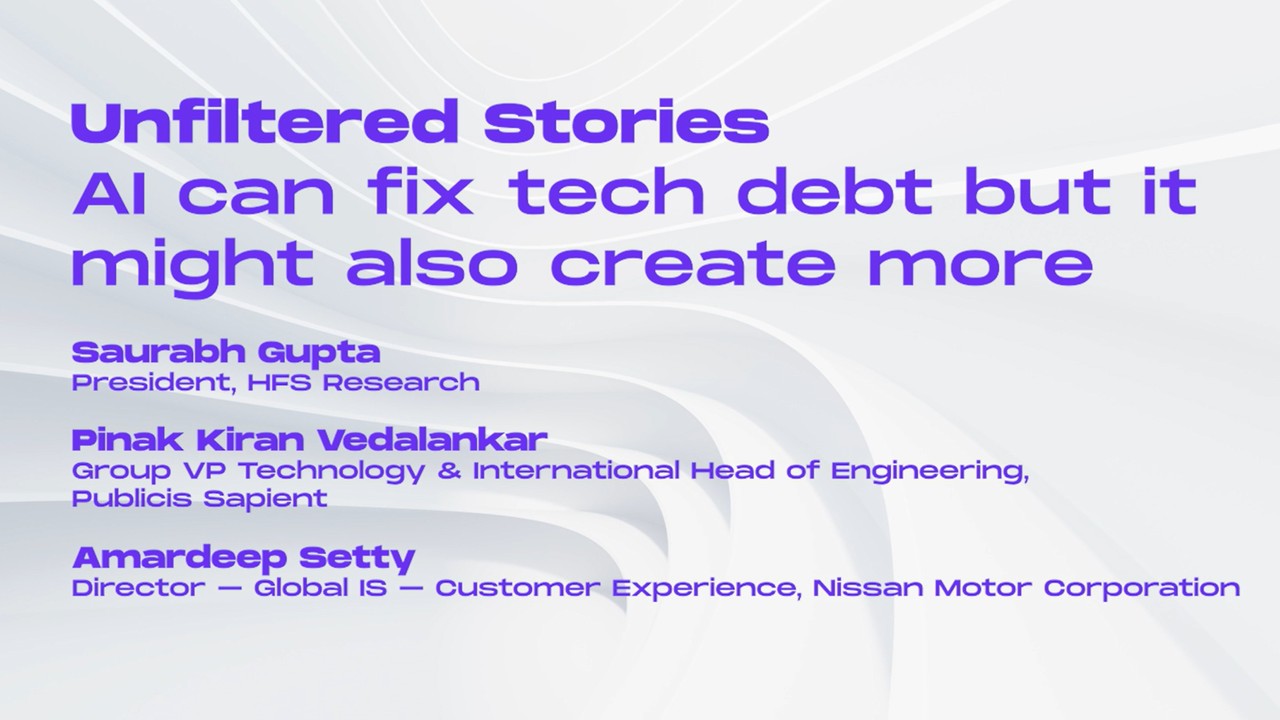 Unfiltered Stories
AI can fix tech debt but it might also create more

Saurabh Gupta
President, HFS Research

Pinak Kiran Vedalankar
Group VP Technology & International Head of Engineering, Publicis Sapient

Amardeep Setty
Director — Global IS — Customer Experience, Nissan Motor Corporation